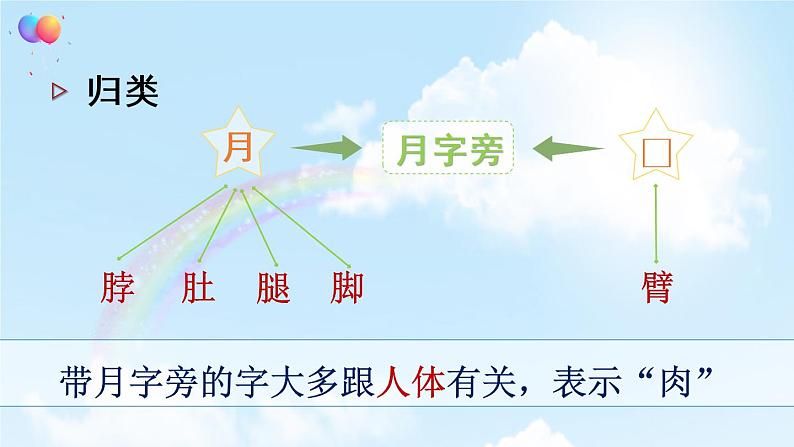 归类

月

月字旁

□

脖 肚 腿 脚

臂

带月字旁的字大多跟人体有关，表示“肉”